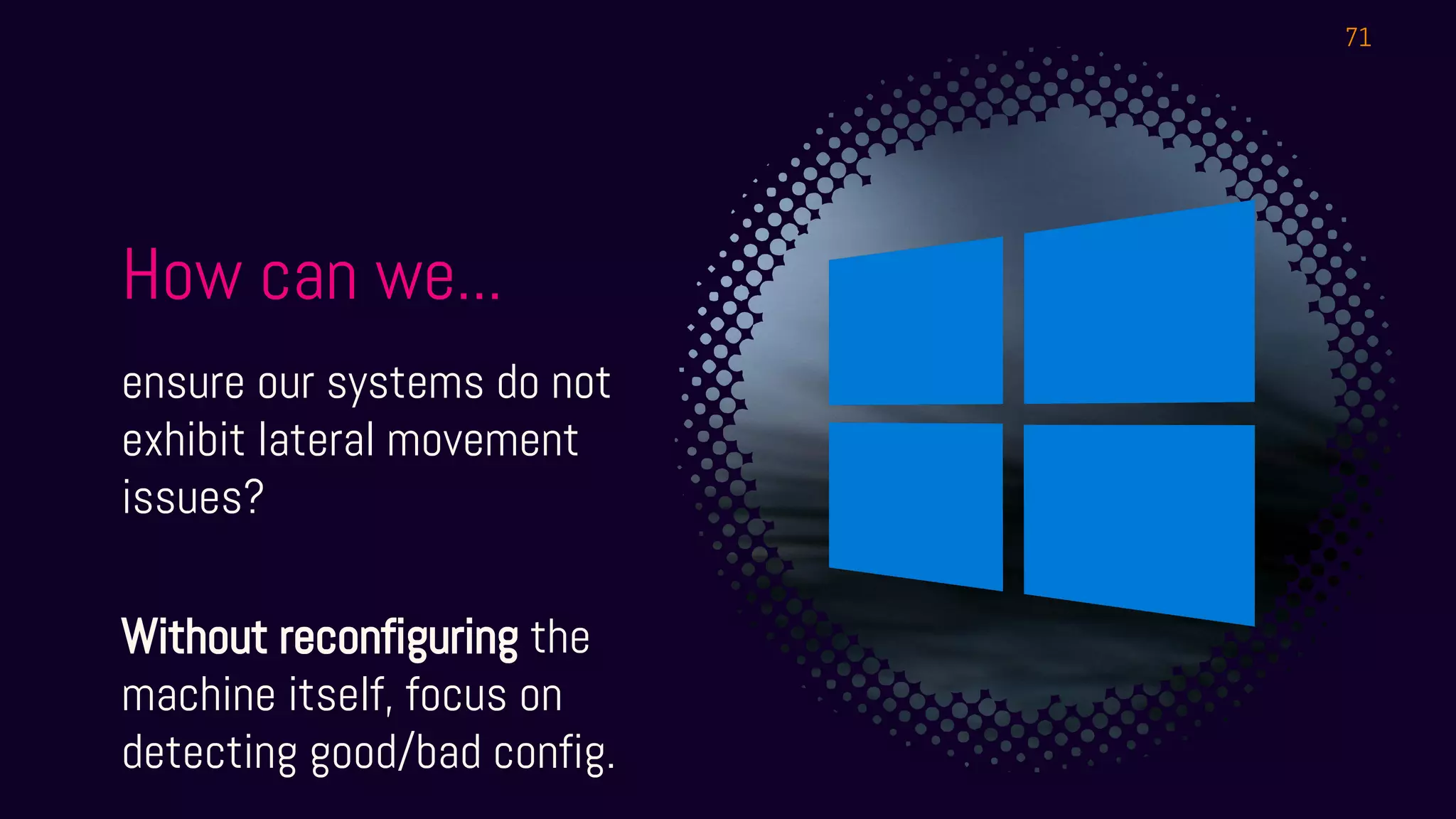 71

How can we...

ensure our systems do not exhibit lateral movement issues?

Without reconfiguring the machine itself, focus on detecting good/bad config.